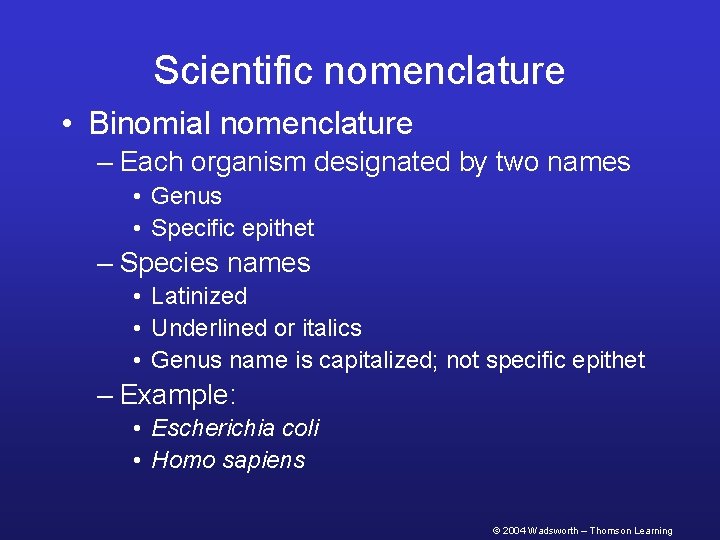 Scientific nomenclature

• Binomial nomenclature
– Each organism designated by two names
• Genus
• Specific epithet
– Species names
• Latinized
• Underlined or italics
• Genus name is capitalized; not specific epithet
– Example:
• Escherichia coli
• Homo sapiens

© 2004 Wadsworth – Thomson Learning